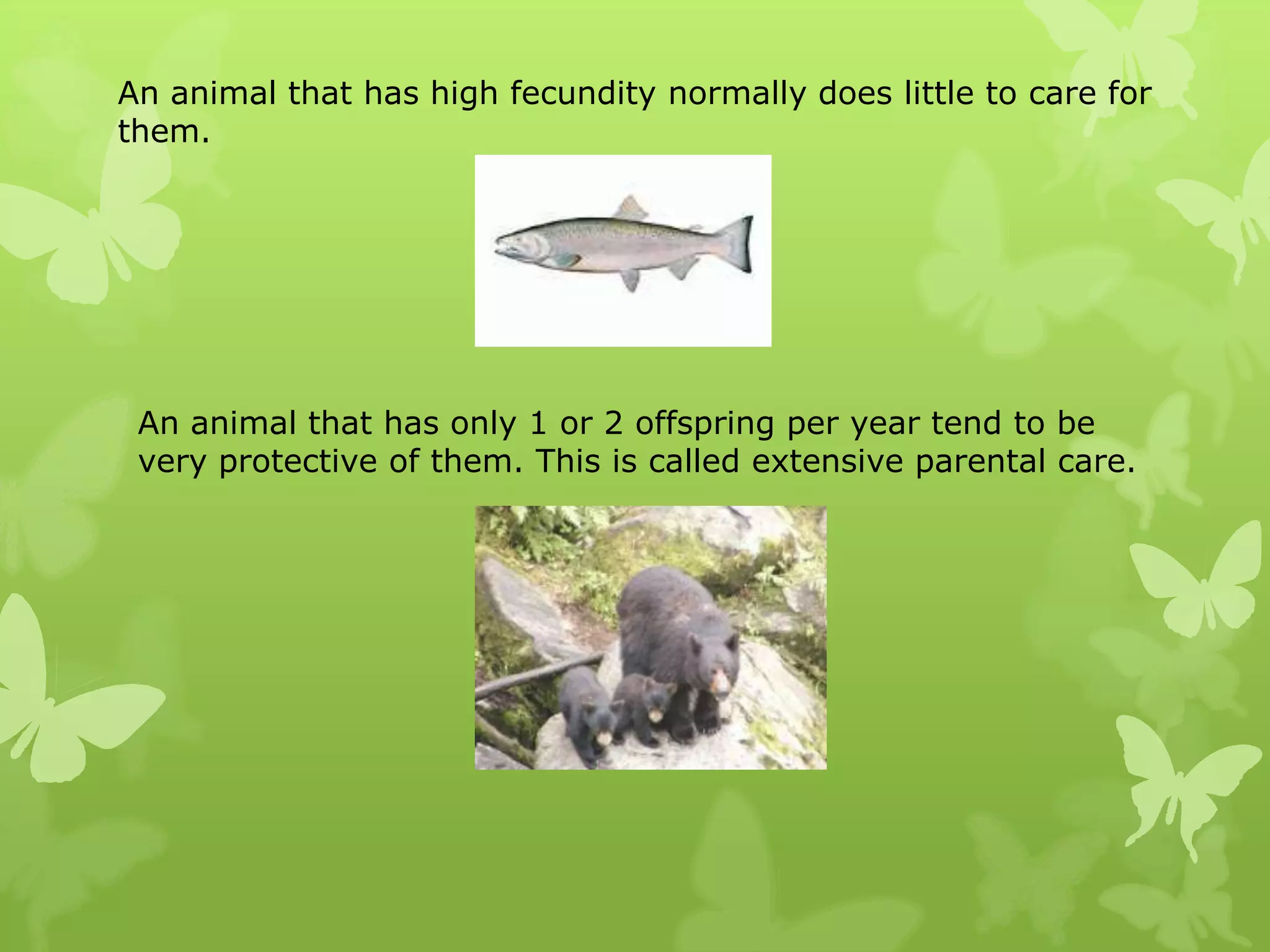 An animal that has high fecundity normally does little to care for them.

An animal that has only 1 or 2 offspring per year tend to be very protective of them. This is called extensive parental care.